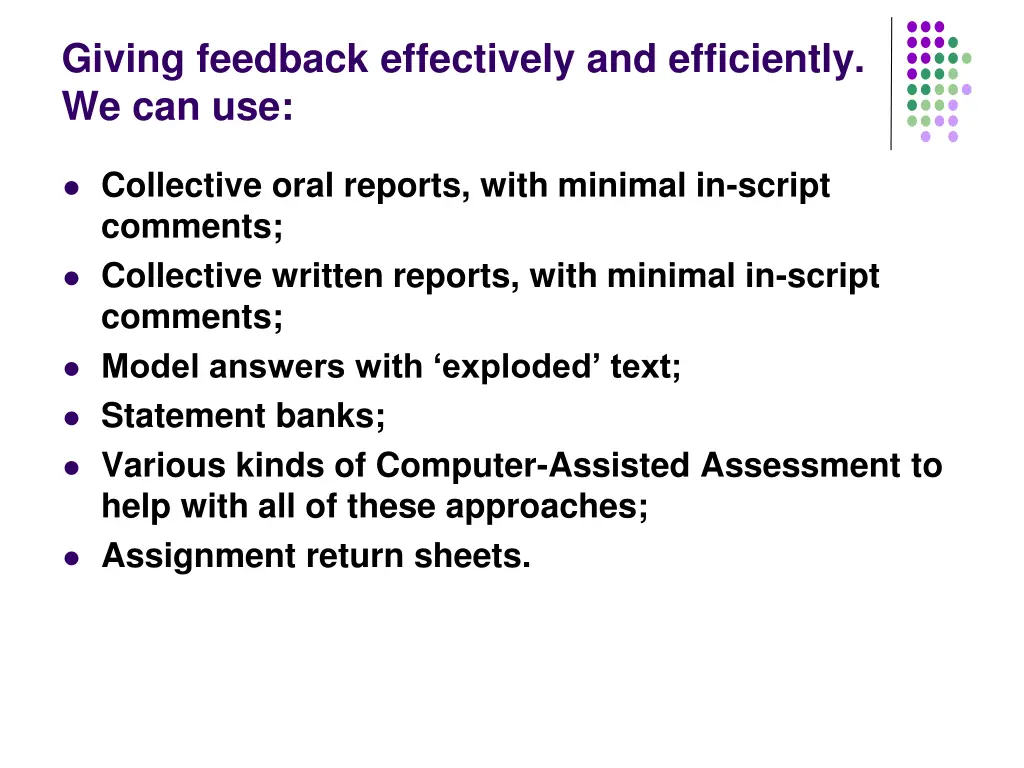 Giving feedback effectively and efficiently. We can use:

- Collective oral reports, with minimal in-script comments;
- Collective written reports, with minimal in-script comments;
- Model answers with ‘exploded’ text;
- Statement banks;
- Various kinds of Computer-Assisted Assessment to help with all of these approaches;
- Assignment return sheets.